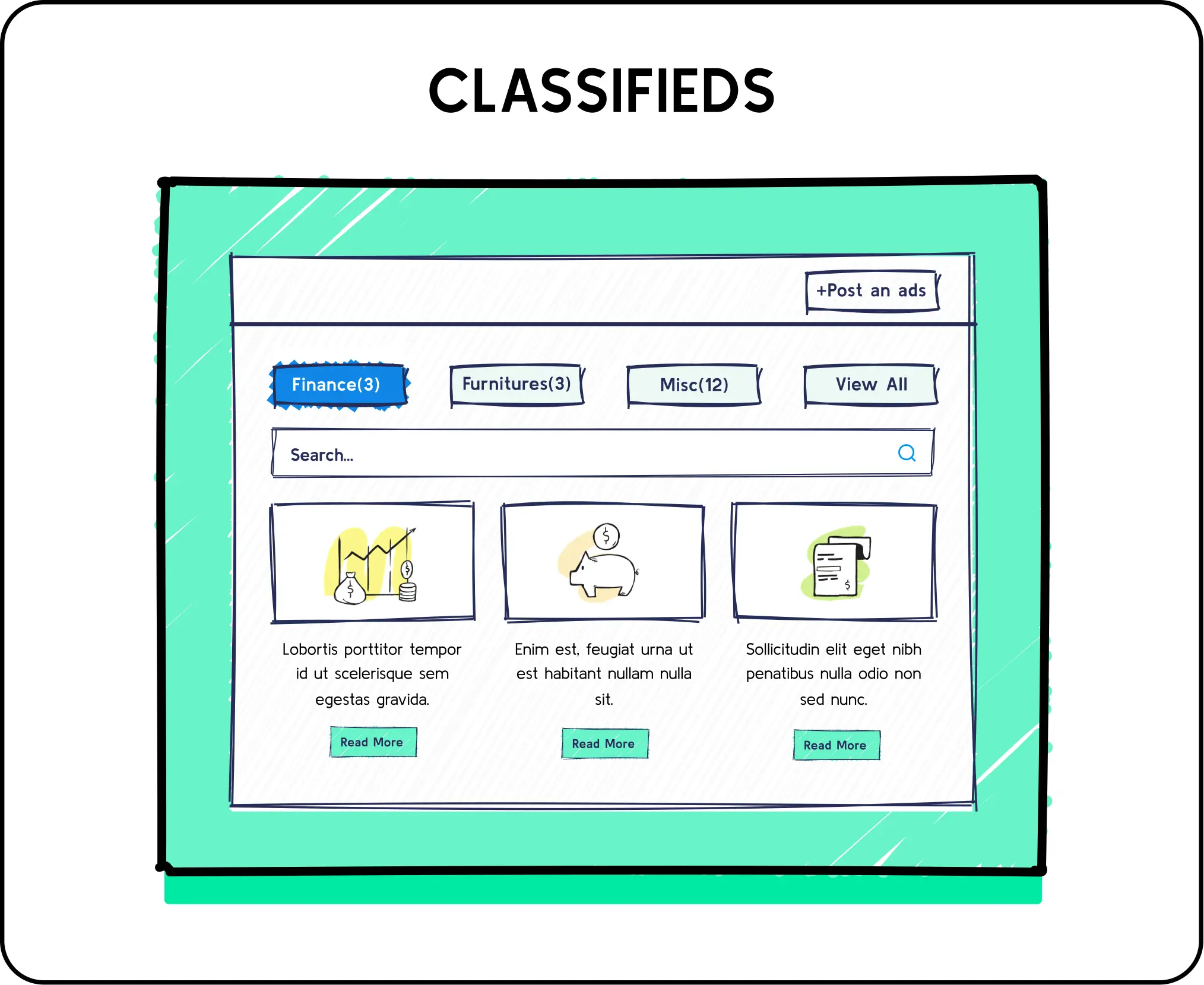 CLASSIFIEDS

+Post an ads

Finance(3)

Furnitures(3)

Misc(12)

View All

Search...

Lobortis porttitor tempor id ut scelerisque sem egestas gravida.

Read More

Enim est, feugiat urna ut est habitant nullam nulla sit.

Read More

Sollicitudin elit eget nibh penatibus nulla odio non sed nunc.

Read More